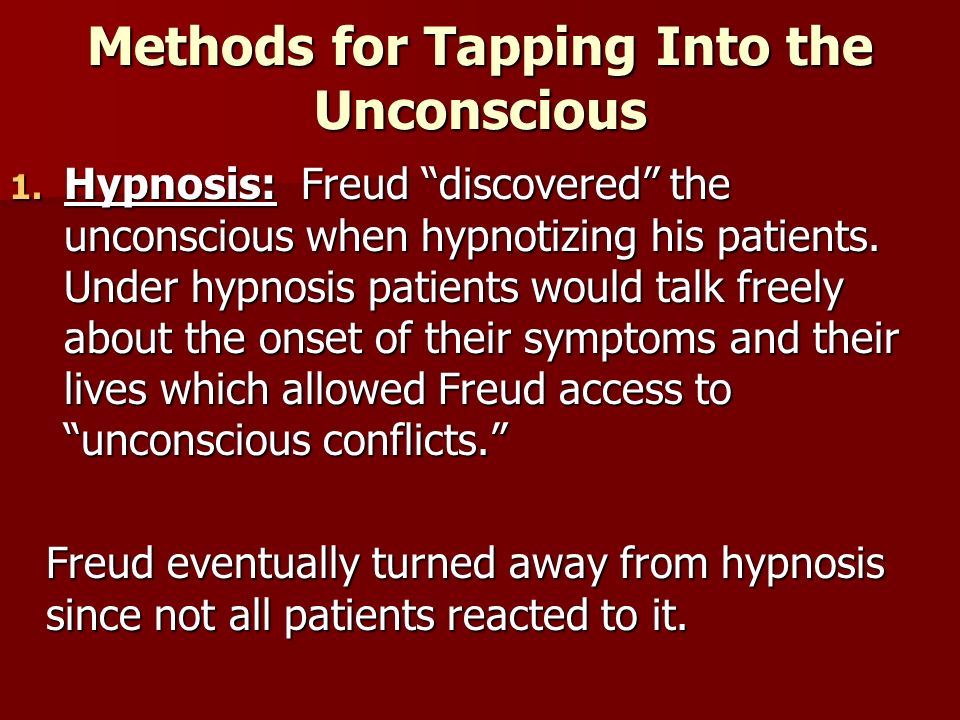 Methods for Tapping Into the Unconscious

1. Hypnosis: Freud “discovered” the unconscious when hypnotizing his patients. Under hypnosis patients would talk freely about the onset of their symptoms and their lives which allowed Freud access to “unconscious conflicts.”

Freud eventually turned away from hypnosis since not all patients reacted to it.